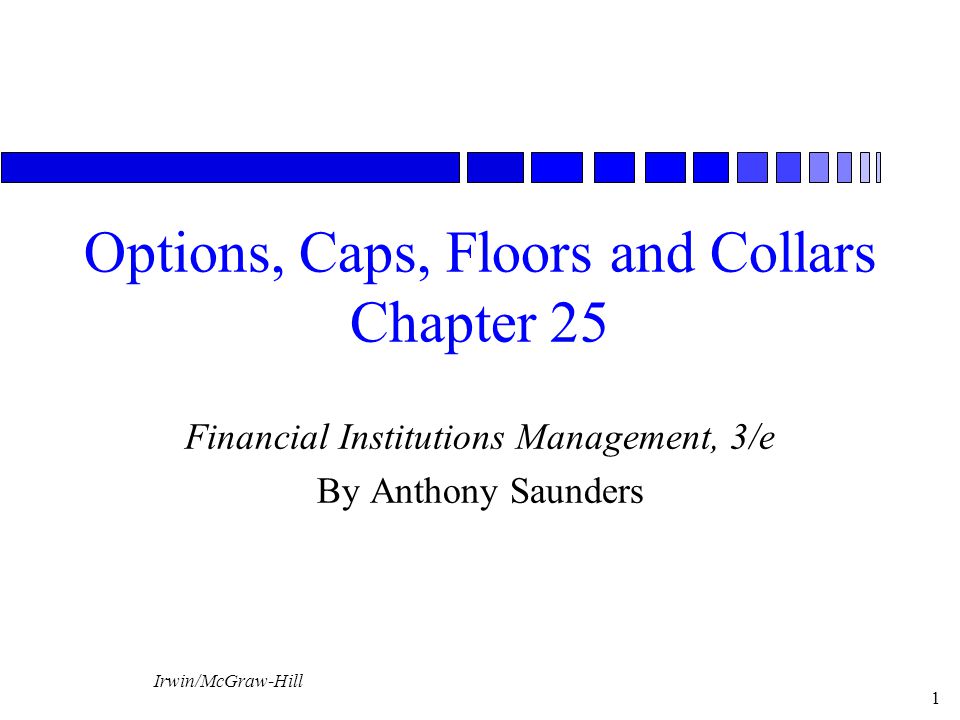 Options, Caps, Floors and Collars
Chapter 25

Financial Institutions Management, 3/e

By Anthony Saunders

Irwin/McGraw-Hill

1